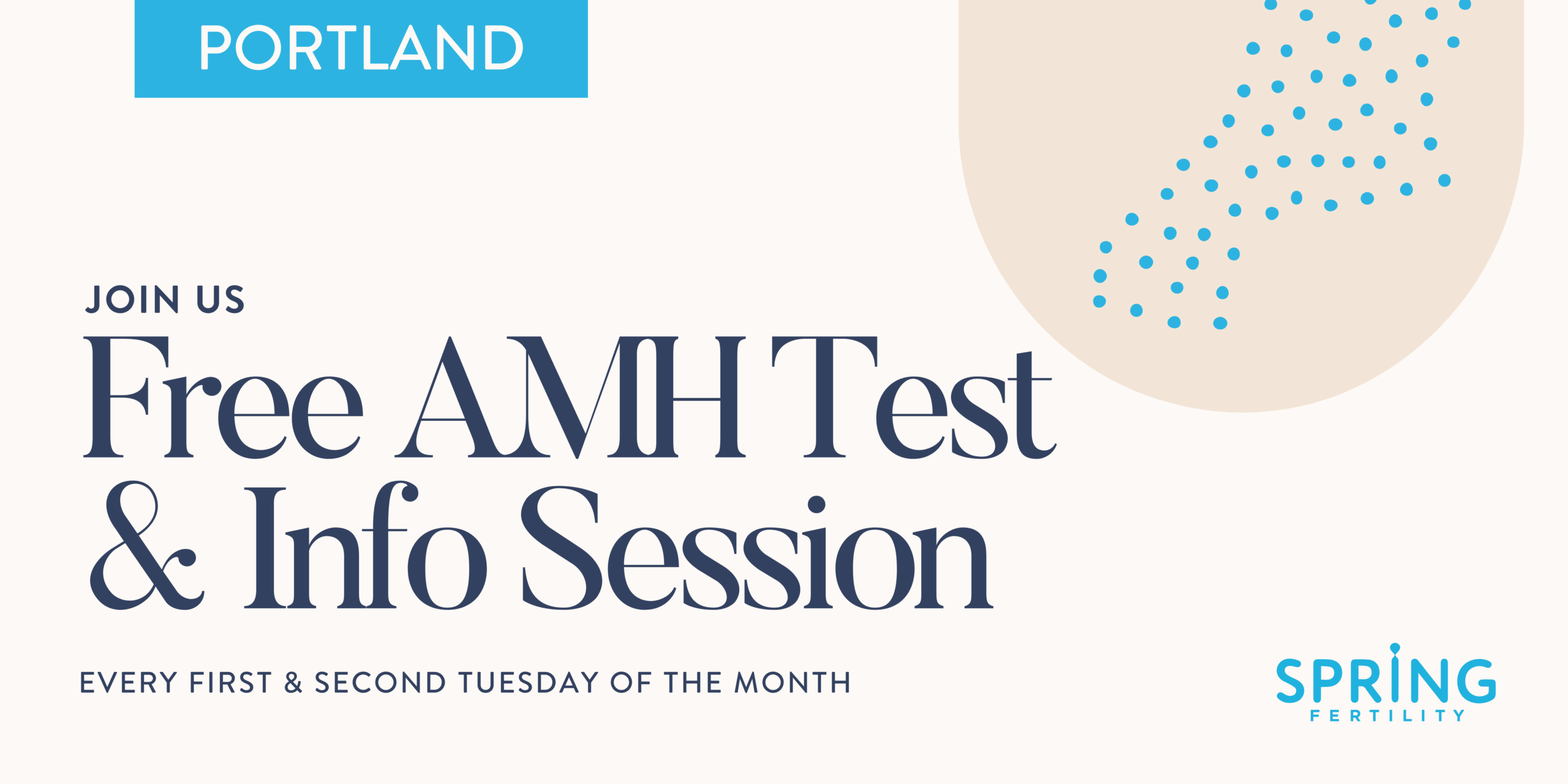 PORTLAND

JOIN US

Free AMH Test & Info Session

EVERY FIRST & SECOND TUESDAY OF THE MONTH

SPRING
FERTILITY